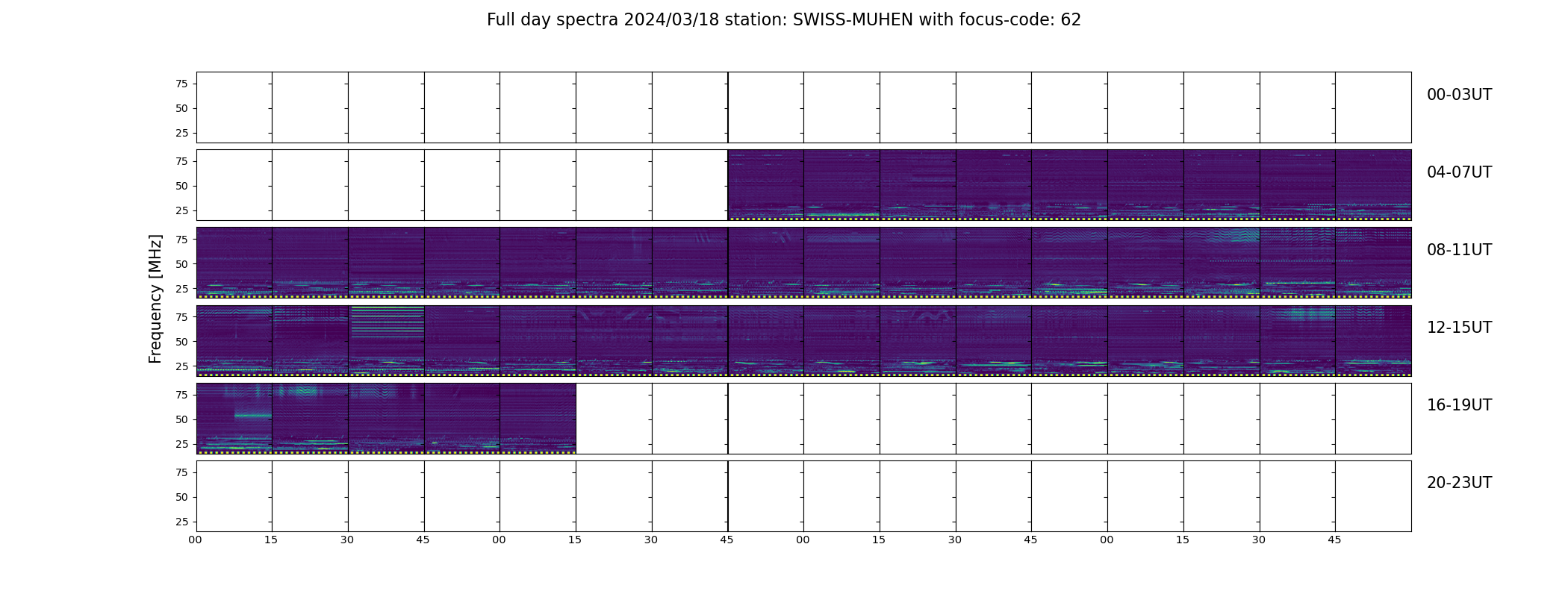 Full day spectra 2024/03/18 station: SWISS-MUHEN with focus-code: 62

Frequency [MHz]

75
50
25

00-03UT

75
50
25

04-07UT

75
50
25

08-11UT

75
50
25

12-15UT

75
50
25

16-19UT

75
50
25

20-23UT

00 15 30 45 00 15 30 45 00 15 30 45 00 15 30 45